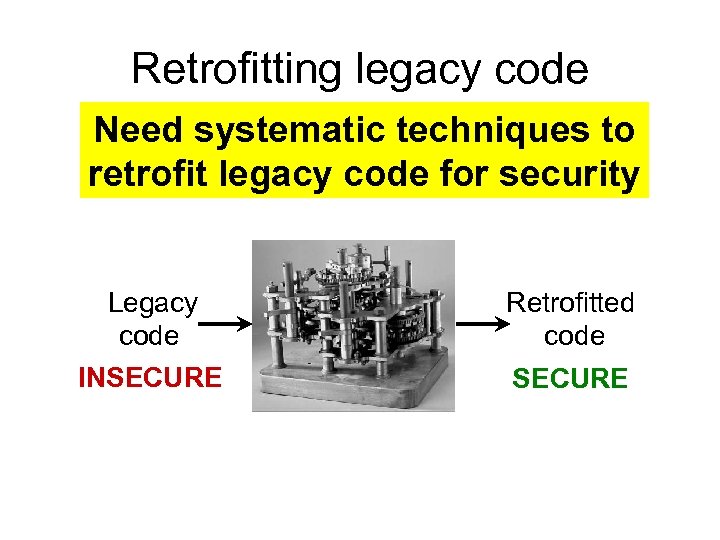 Retrofitting legacy code

Need systematic techniques to retrofit legacy code for security

Legacy code

INSECURE

Retrofitted code

SECURE